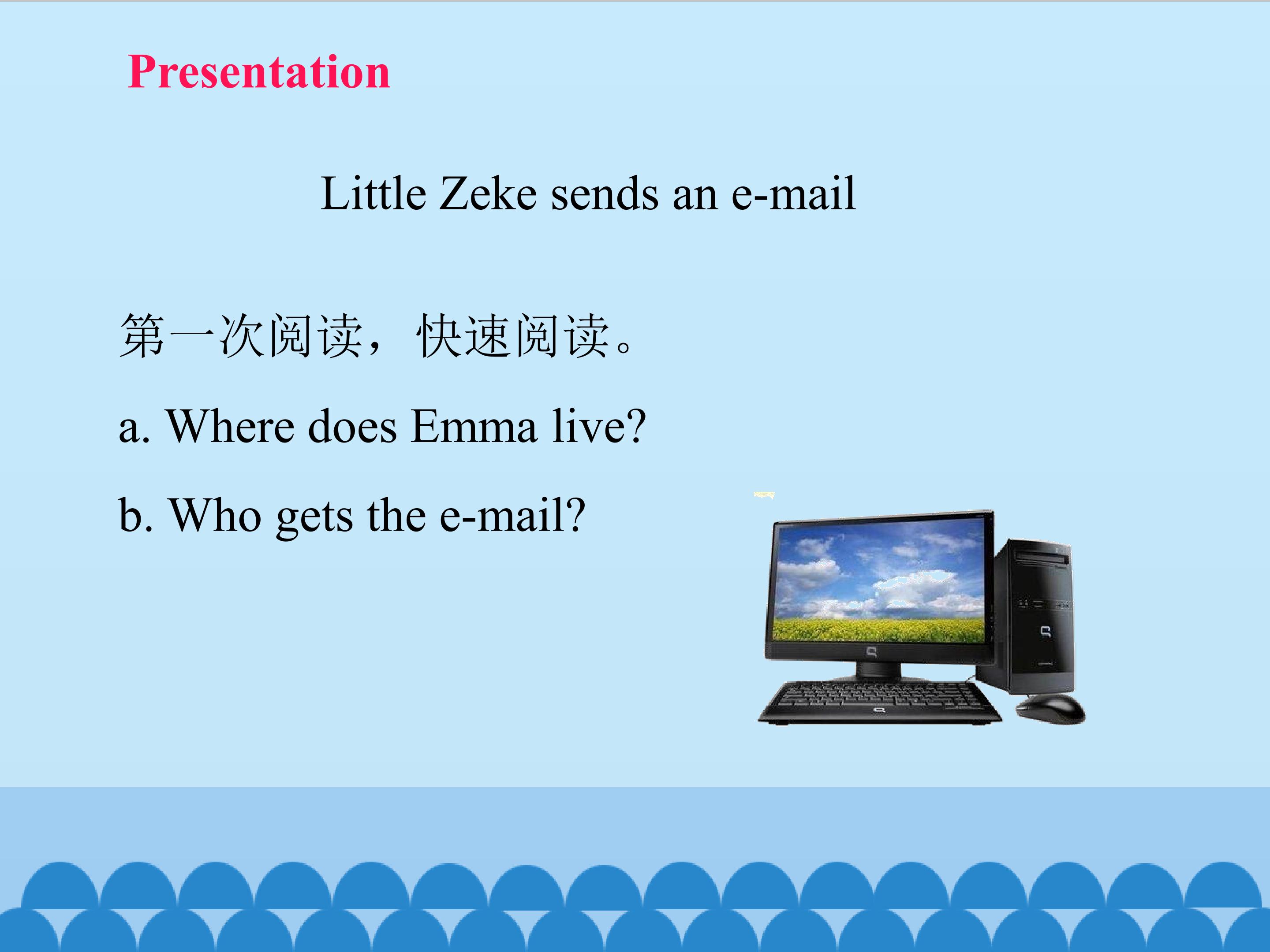 Presentation

Little Zeke sends an e-mail

第一次阅读，快速阅读。

a. Where does Emma live?

b. Who gets the e-mail?